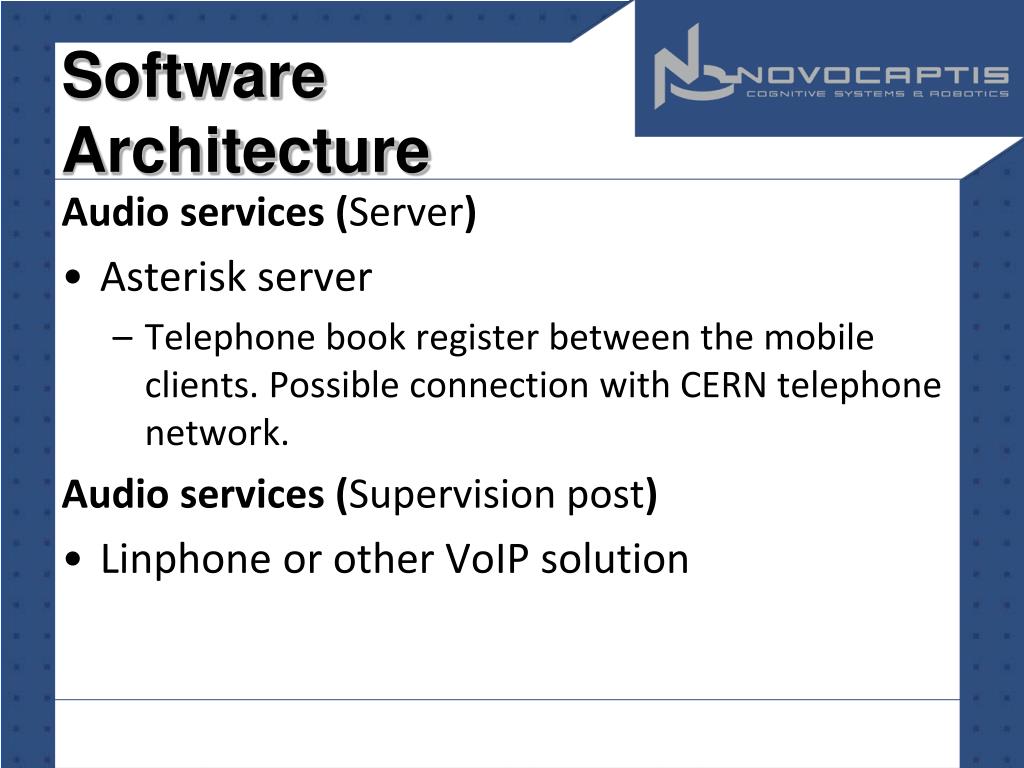 Software Architecture

NOVOCAPTIS
COGNITIVE SYSTEMS & ROBOTICS

Audio services (Server)

• Asterisk server

– Telephone book register between the mobile clients. Possible connection with CERN telephone network.

Audio services (Supervision post)

• Linphone or other VoIP solution